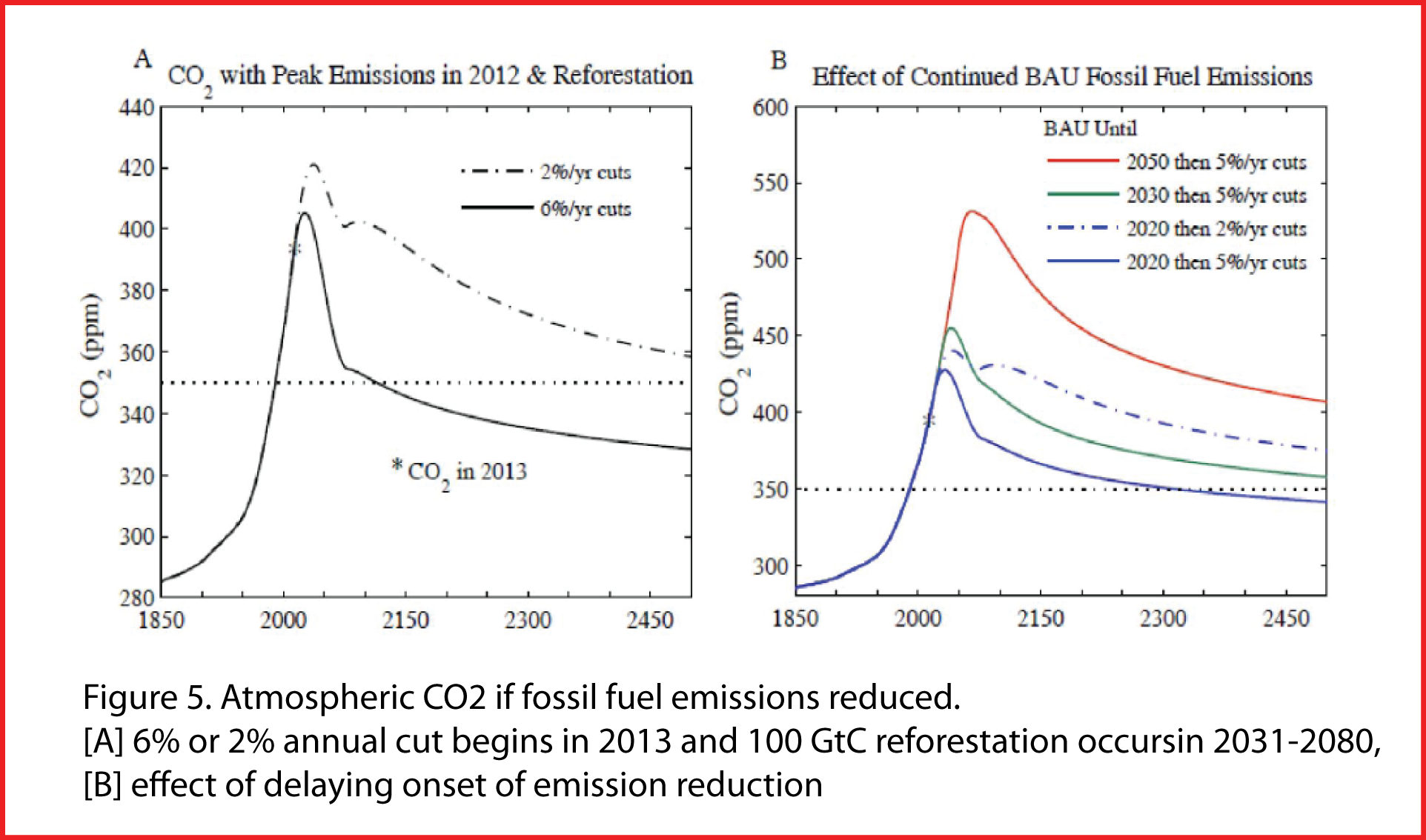 A
$CO_2$ with Peak Emissions in 2012 & Reforestation

440
420
400
380
360
340
320
300
280

$CO_2$ (ppm)

2%/yr cuts
6%/yr cuts

* $CO_2$ in 2013

1850 2000 2150 2300 2450

B
Effect of Continued BAU Fossil Fuel Emissions

600
550
500
450
400
350
300

$CO_2$ (ppm)

BAU Until
2050 then 5%/yr cuts
2030 then 5%/yr cuts
2020 then 2%/yr cuts
2020 then 5%/yr cuts

1850 2000 2150 2300 2450

Figure 5. Atmospheric CO2 if fossil fuel emissions reduced.
[A] 6% or 2% annual cut begins in 2013 and 100 GtC reforestation occursin 2031-2080,
[B] effect of delaying onset of emission reduction